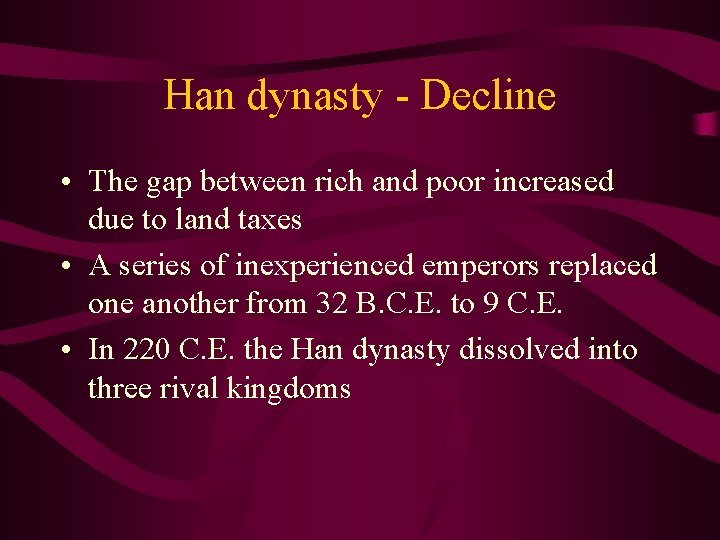 Han dynasty - Decline

• The gap between rich and poor increased due to land taxes
• A series of inexperienced emperors replaced one another from 32 B.C.E. to 9 C.E.
• In 220 C.E. the Han dynasty dissolved into three rival kingdoms